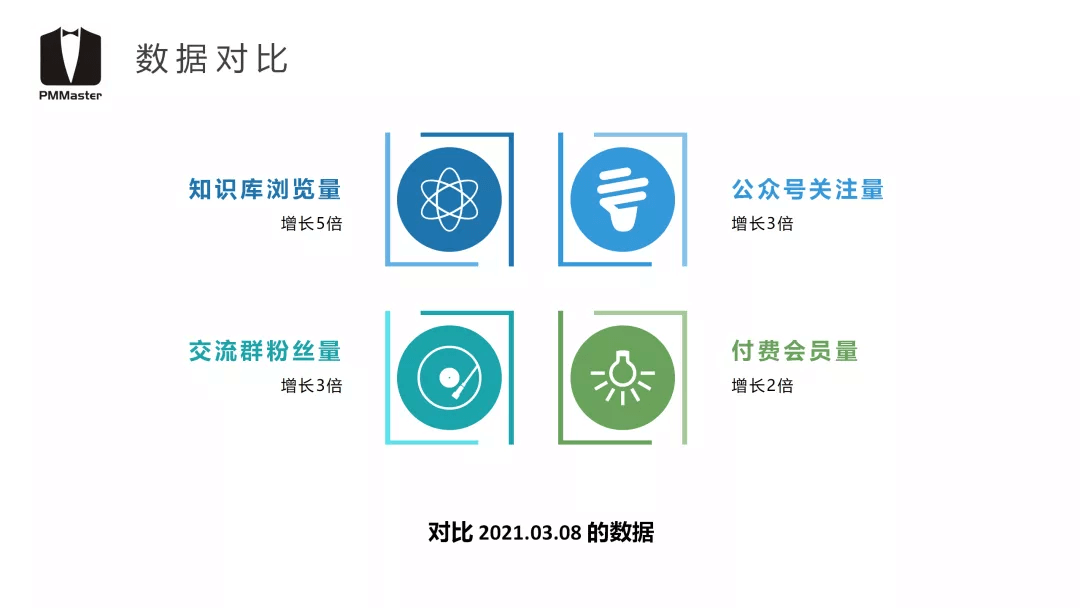 PMMaster

数据对比

知识库浏览量
增长5倍

公众号关注量
增长3倍

交流群粉丝量
增长3倍

付费会员量
增长2倍

对比 2021.03.08 的数据